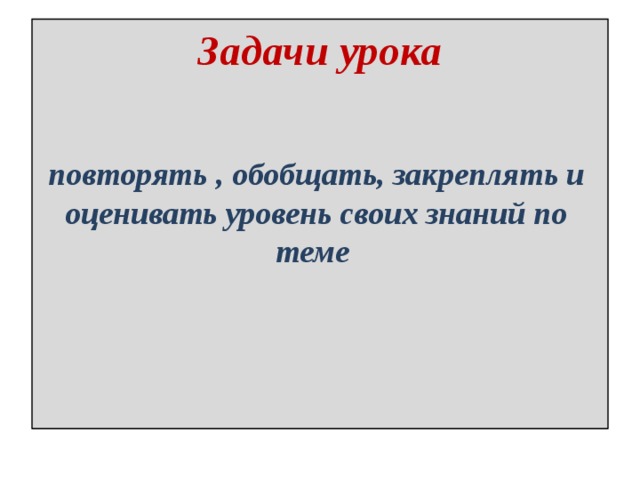 Задачи урока

повторять , обобщать, закреплять и оценивать уровень своих знаний по теме